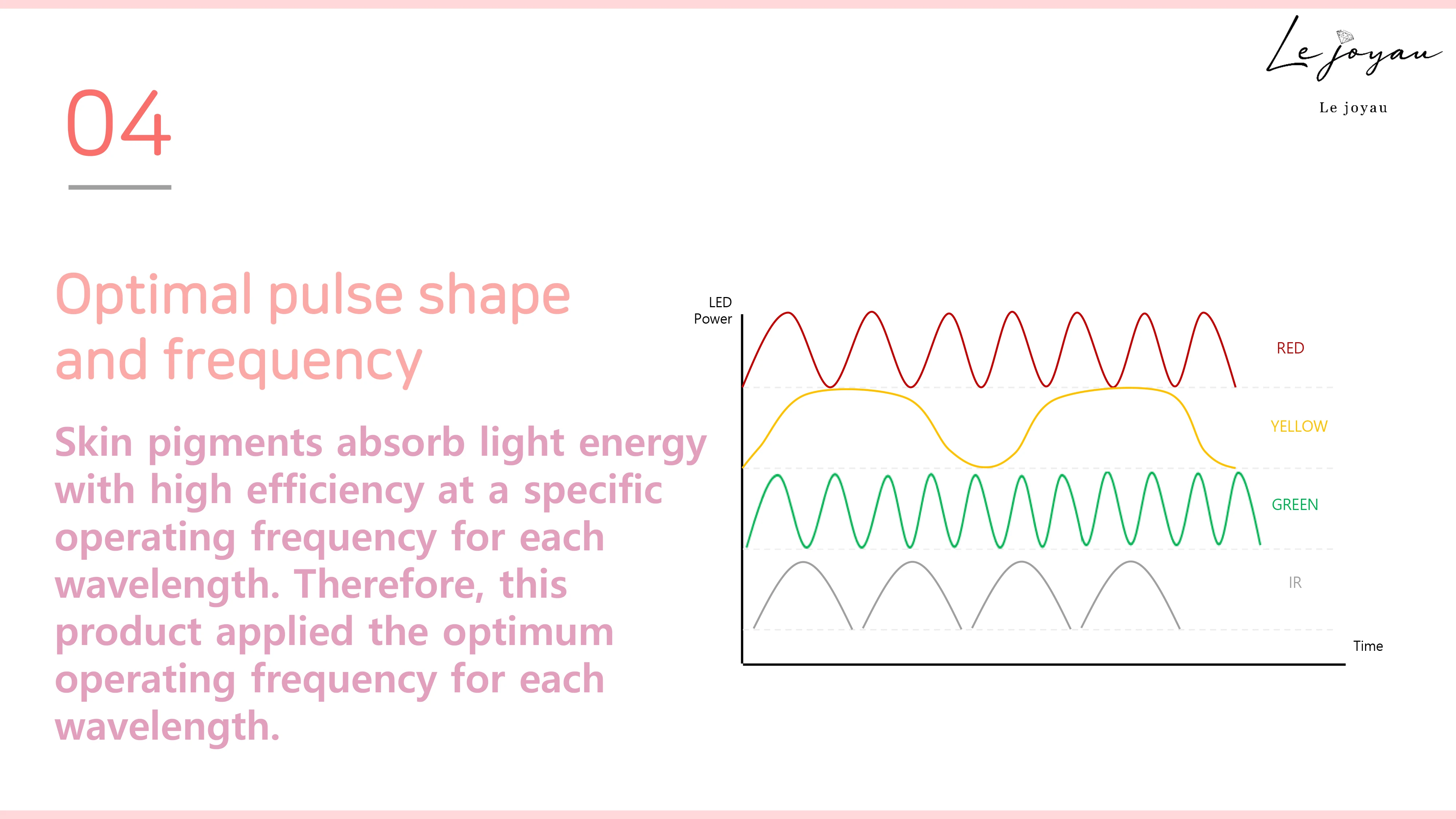 Le joyau

Le joyau

04

Optimal pulse shape and frequency

Skin pigments absorb light energy with high efficiency at a specific operating frequency for each wavelength. Therefore, this product applied the optimum operating frequency for each wavelength.

LED Power

RED

YELLOW

GREEN

IR

Time